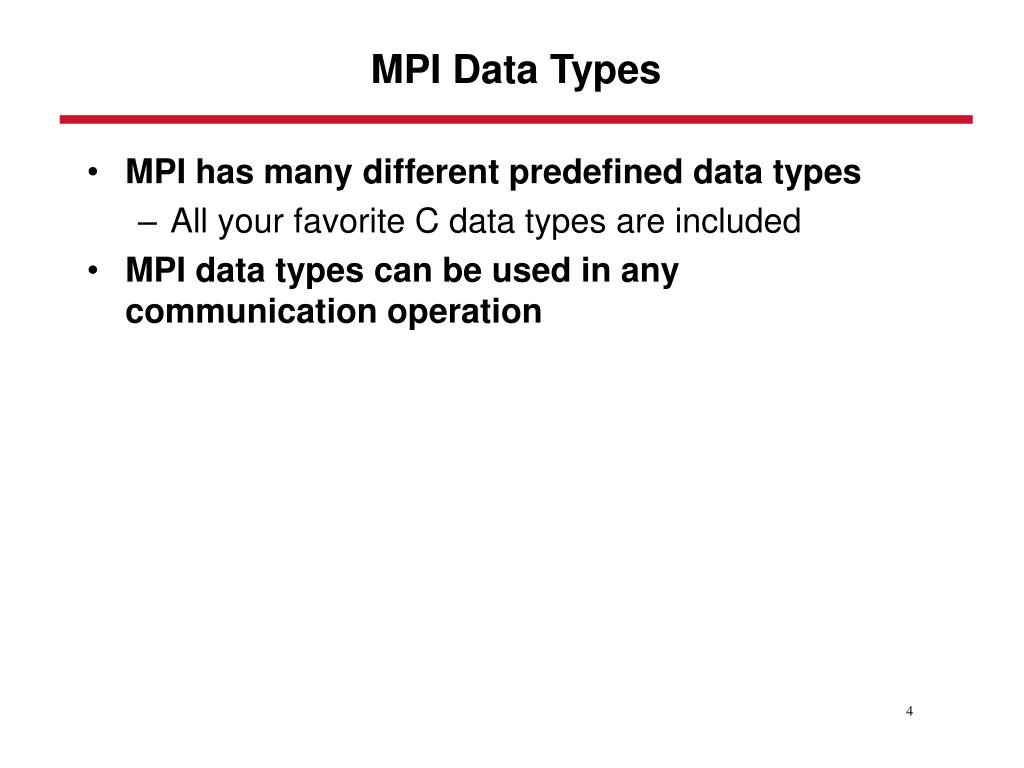 MPI Data Types

• MPI has many different predefined data types
  – All your favorite C data types are included
• MPI data types can be used in any communication operation

4